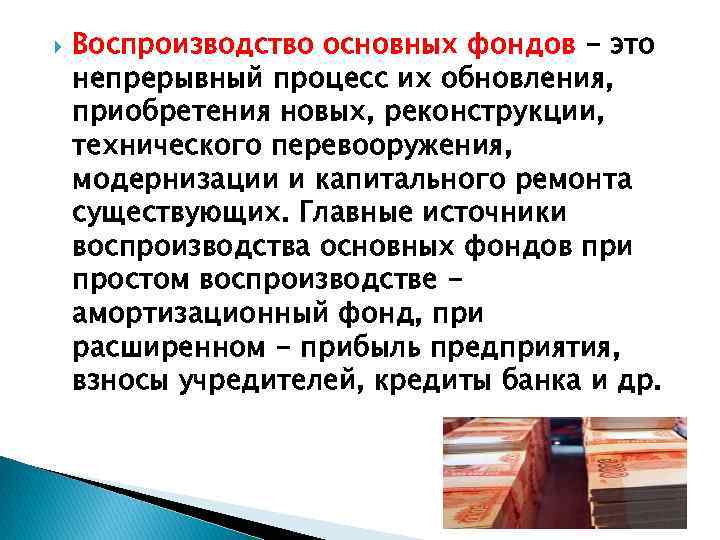 Воспроизводство основных фондов – это непрерывный процесс их обновления, приобретения новых, реконструкции, технического перевооружения, модернизации и капитального ремонта существующих. Главные источники воспроизводства основных фондов при простом воспроизводстве – амортизационный фонд, при расширенном – прибыль предприятия, взносы учредителей, кредиты банка и др.